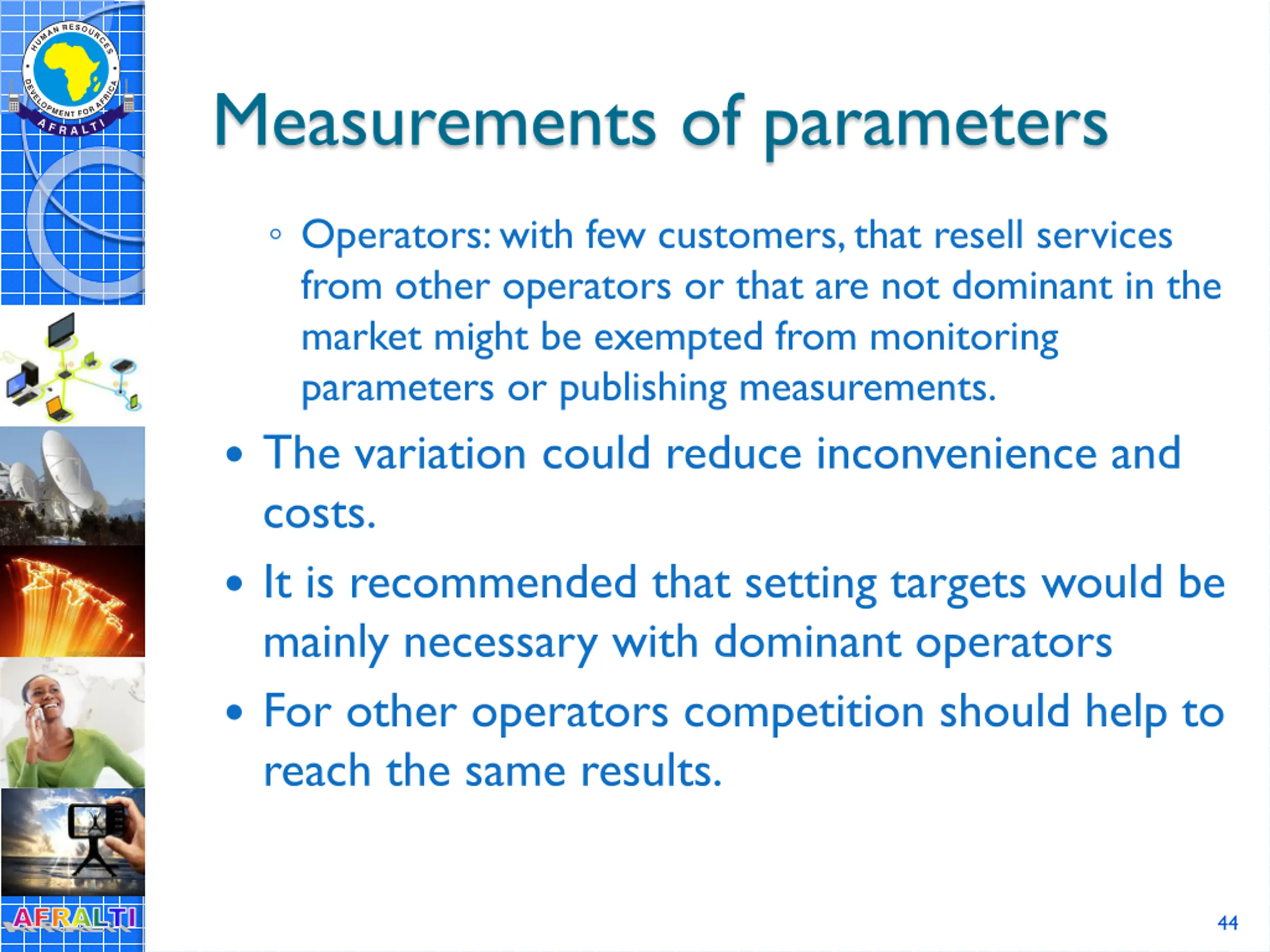 HUMAN RESOURCES DEVELOPMENT FOR AFRICA
AFRALTI

Measurements of parameters

◦ Operators: with few customers, that resell services from other operators or that are not dominant in the market might be exempted from monitoring parameters or publishing measurements.

• The variation could reduce inconvenience and costs.

• It is recommended that setting targets would be mainly necessary with dominant operators

• For other operators competition should help to reach the same results.

AFRALTI

44